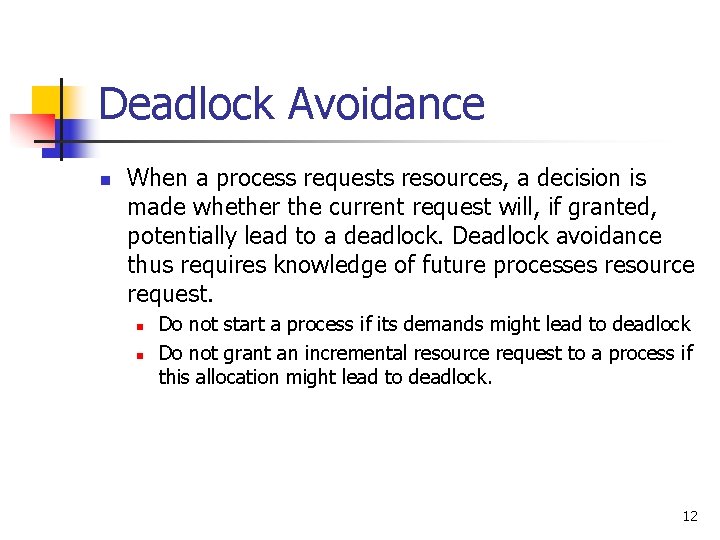 Deadlock Avoidance

- When a process requests resources, a decision is made whether the current request will, if granted, potentially lead to a deadlock. Deadlock avoidance thus requires knowledge of future processes resource request.
  - Do not start a process if its demands might lead to deadlock
  - Do not grant an incremental resource request to a process if this allocation might lead to deadlock.

12